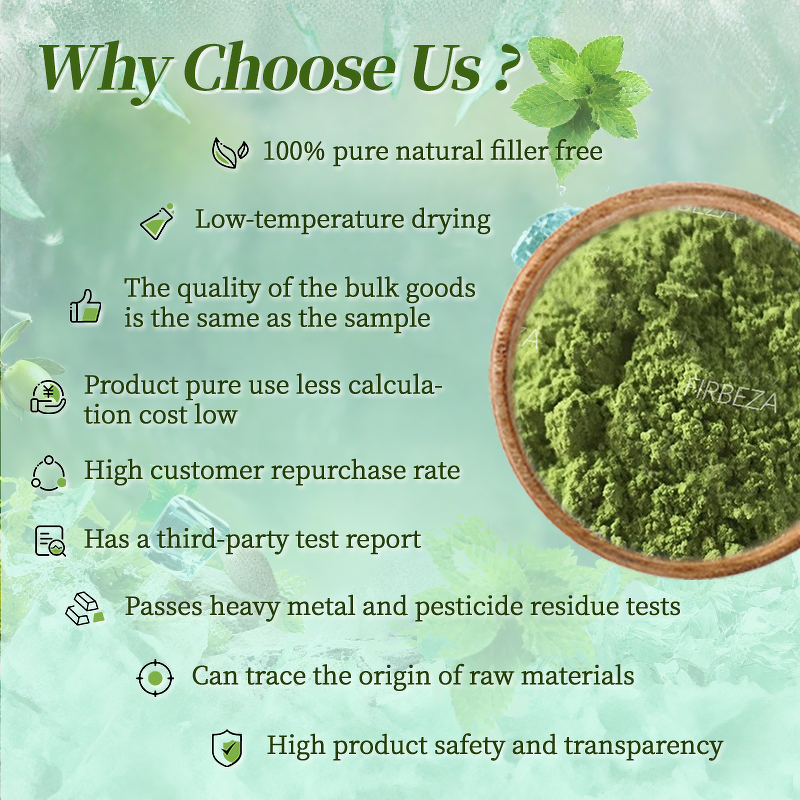 Why Choose Us ?

100% pure natural filler free

Low-temperature drying

The quality of the bulk goods is the same as the sample

Product pure use less calculation cost low

High customer repurchase rate

Has a third-party test report

Passes heavy metal and pesticide residue tests

Can trace the origin of raw materials

High product safety and transparency

FIRBEZA